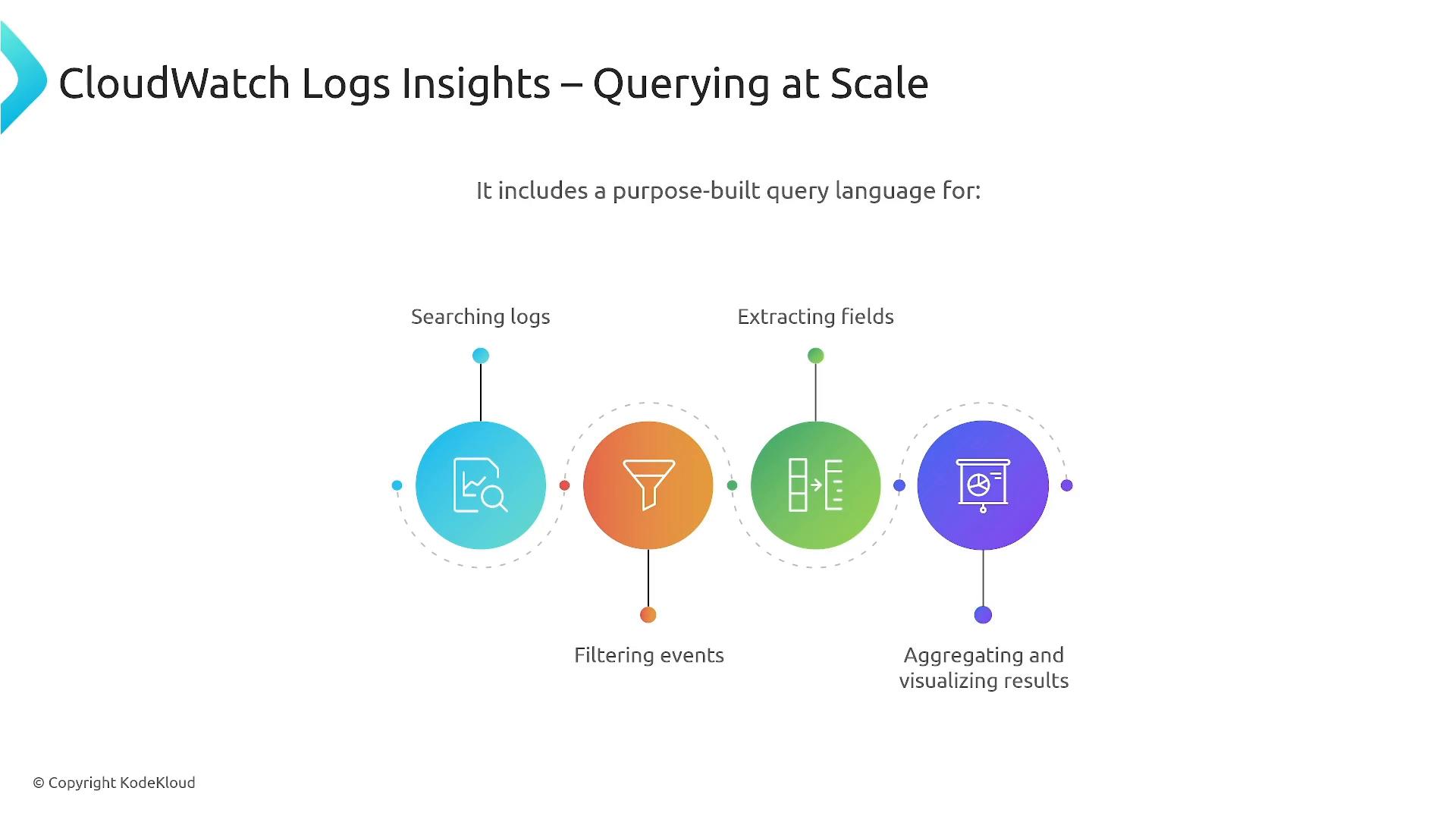 CloudWatch Logs Insights – Querying at Scale

It includes a purpose-built query language for:

Searching logs

Extracting fields

Filtering events

Aggregating and visualizing results

© Copyright KodeKloud